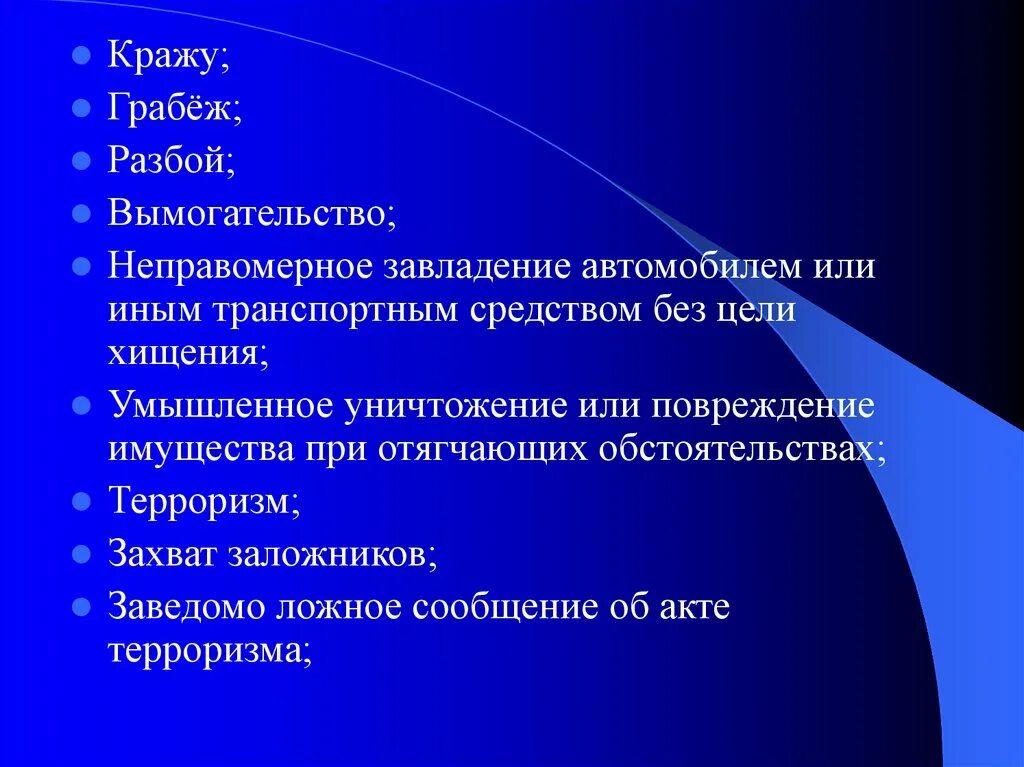 - Кражу;
- Грабёж;
- Разбой;
- Вымогательство;
- Неправомерное завладение автомобилем или иным транспортным средством без цели хищения;
- Умышленное уничтожение или повреждение имущества при отягчающих обстоятельствах;
- Терроризм;
- Захват заложников;
- Заведомо ложное сообщение об акте терроризма;